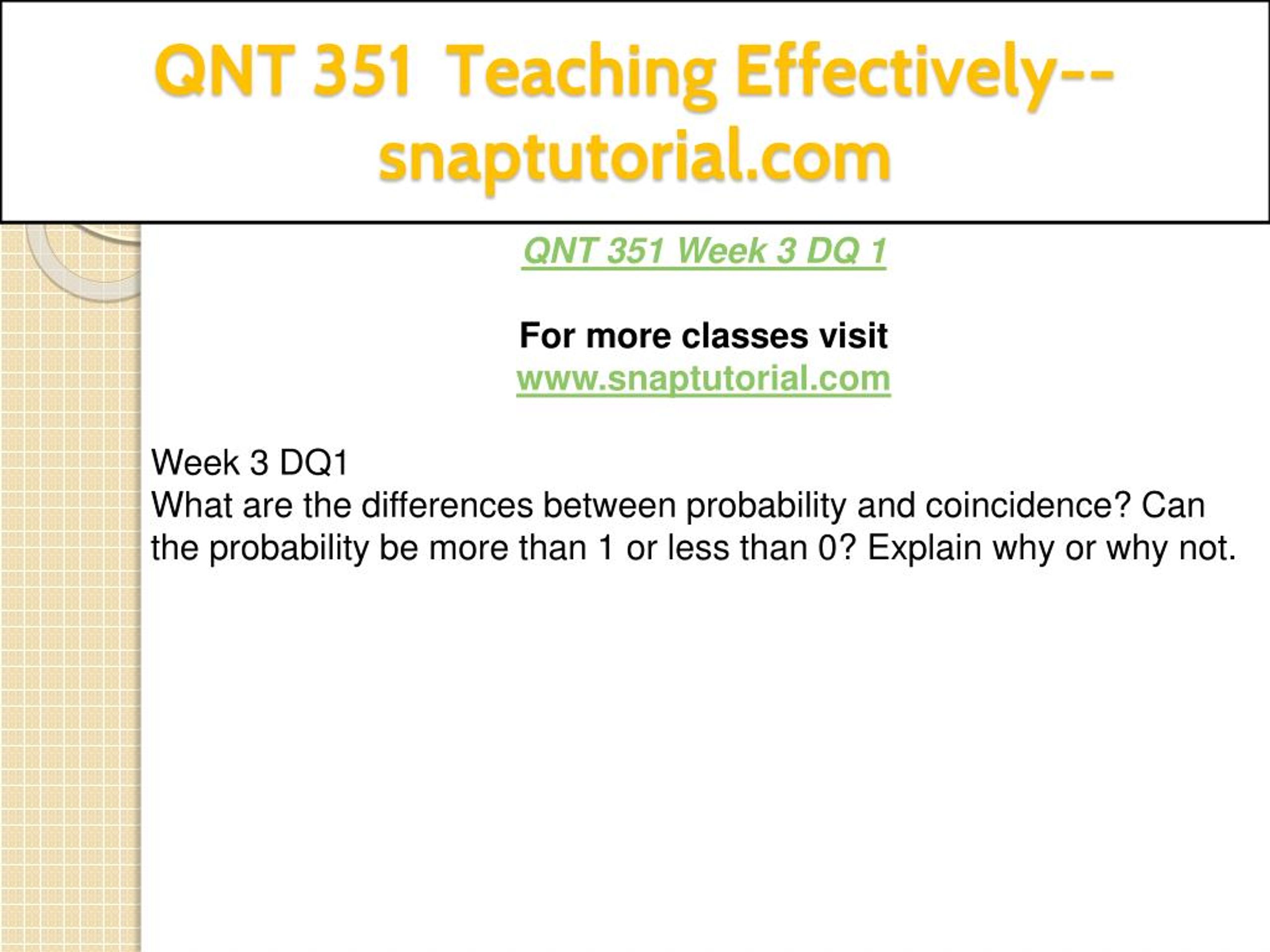 QNT 351 Teaching Effectively--snaptutorial.com

QNT 351 Week 3 DQ 1

For more classes visit
www.snaptutorial.com

Week 3 DQ1
What are the differences between probability and coincidence? Can the probability be more than 1 or less than 0? Explain why or why not.